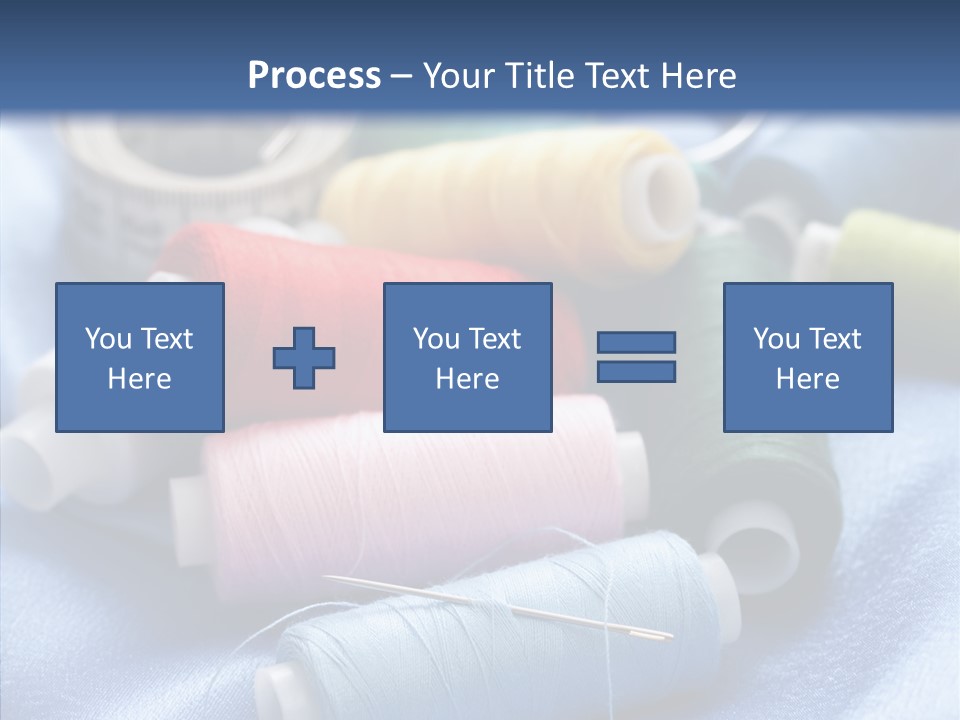 Process – Your Title Text Here

You Text Here

You Text Here

You Text Here